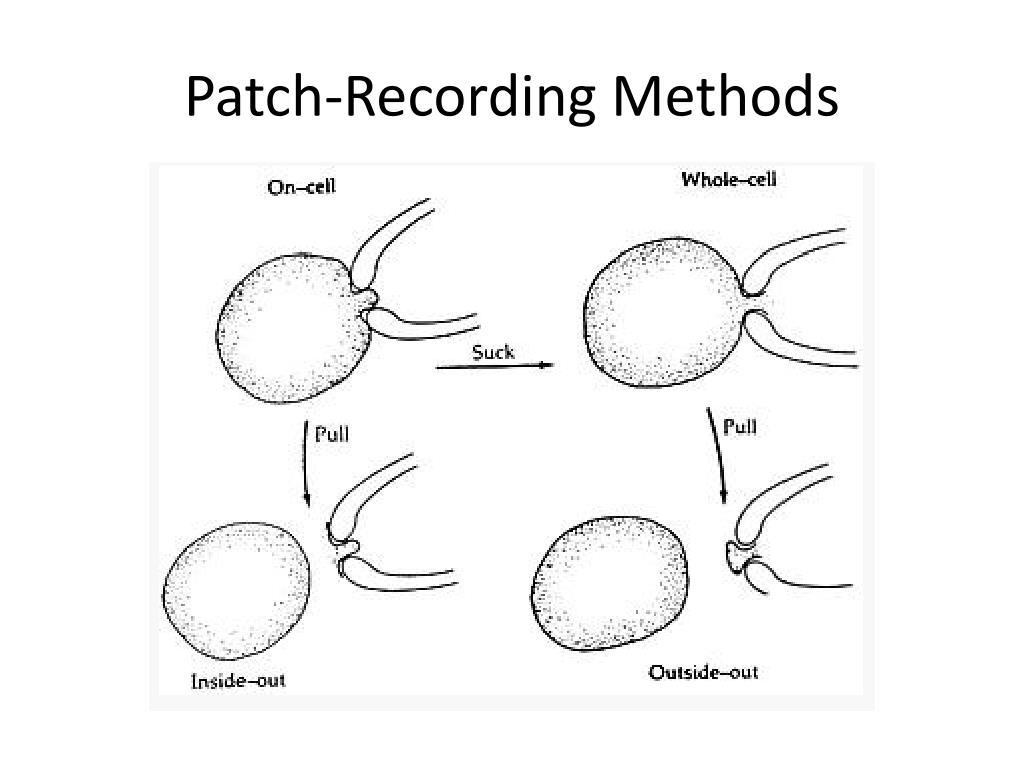 Patch-Recording Methods

On–cell

Whole–cell

Suck

Pull

Pull

Inside–out

Outside–out